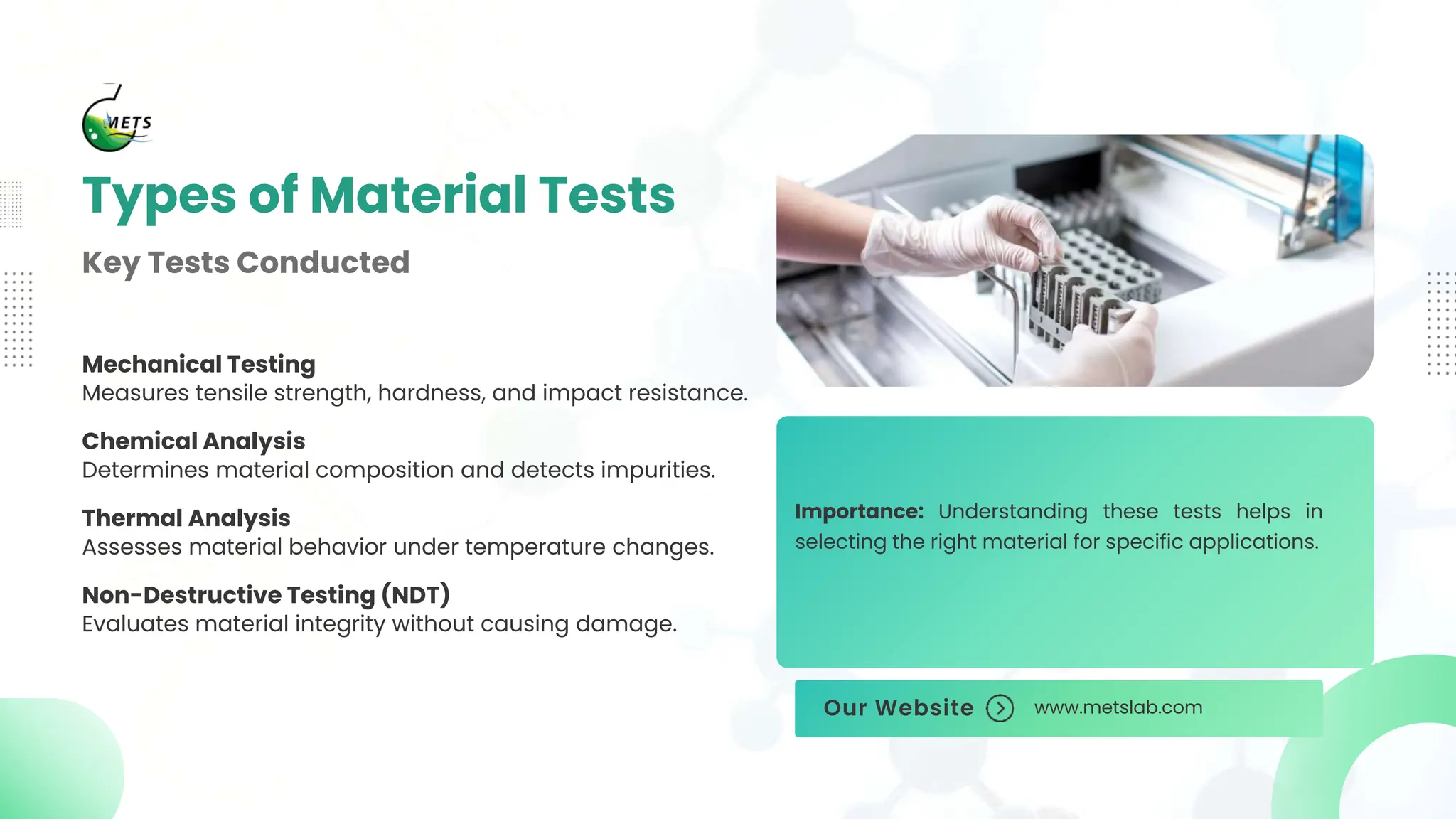 METS

Types of Material Tests

Key Tests Conducted

Mechanical Testing
Measures tensile strength, hardness, and impact resistance.

Chemical Analysis
Determines material composition and detects impurities.

Thermal Analysis
Assesses material behavior under temperature changes.

Non-Destructive Testing (NDT)
Evaluates material integrity without causing damage.

Importance: Understanding these tests helps in selecting the right material for specific applications.

Our Website www.metslab.com